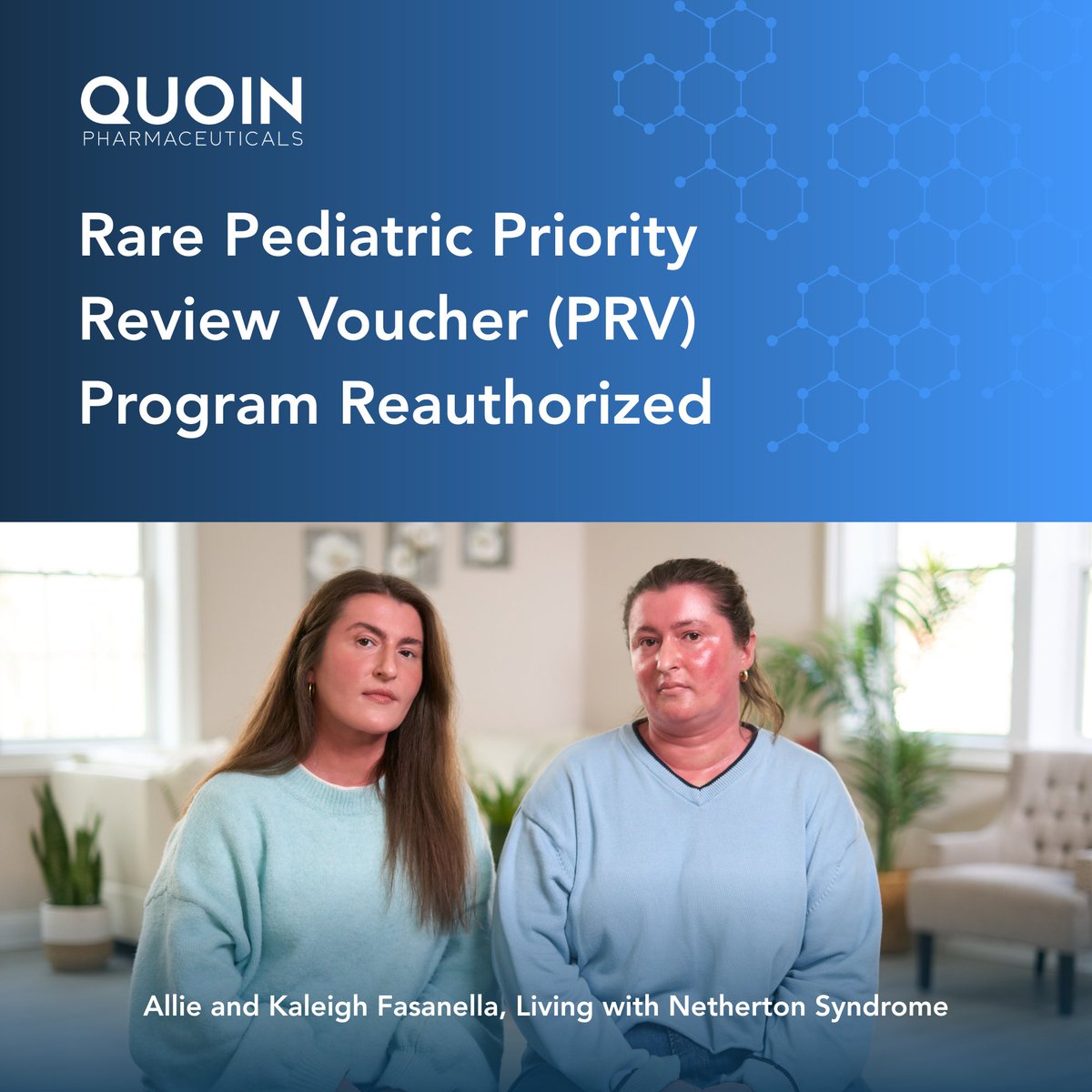 QUOIN
PHARMACEUTICALS

Rare Pediatric Priority Review Voucher (PRV) Program Reauthorized

Allie and Kaleigh Fasanella, Living with Netherton Syndrome